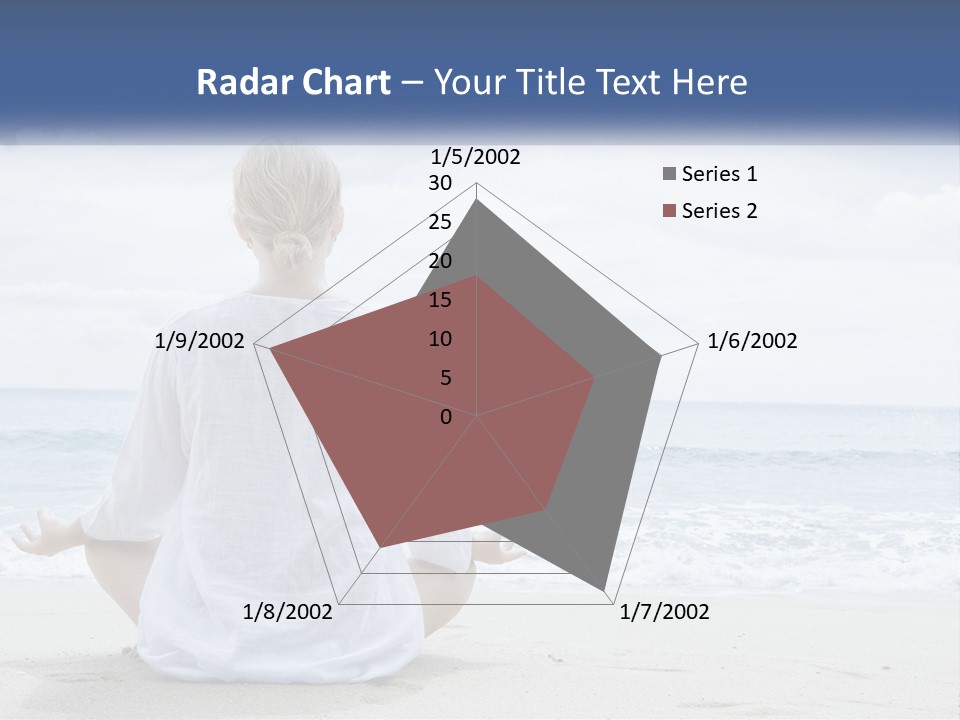 Radar Chart – Your Title Text Here

1/5/2002
30
25
20
15
10
5
0
1/6/2002
1/7/2002
1/8/2002
1/9/2002

Series 1
Series 2